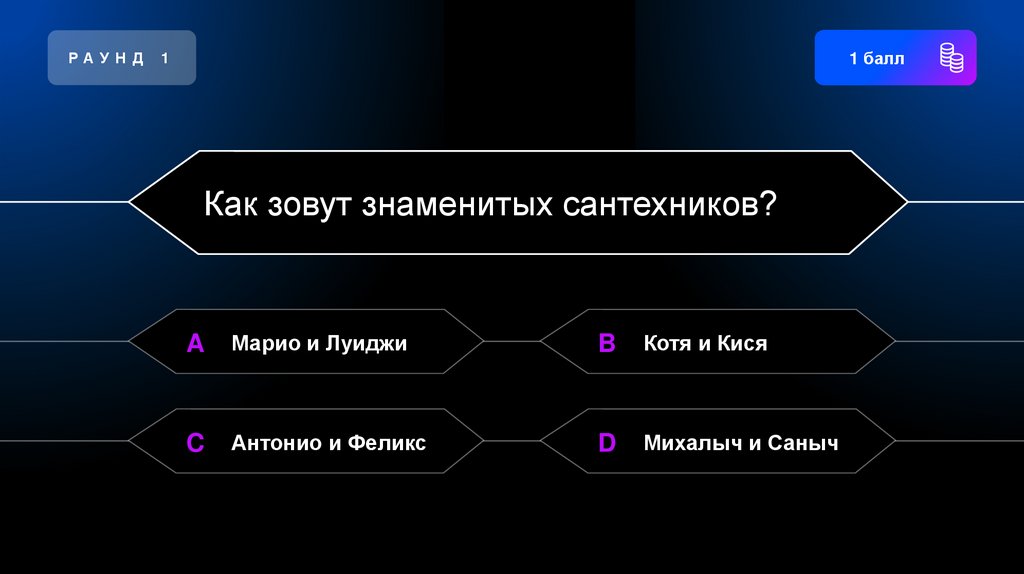 РАУНД 1

1 балл

Как зовут знаменитых сантехников?

A Марио и Луиджи

B Котя и Кися

C Антонио и Феликс

D Михалыч и Саныч